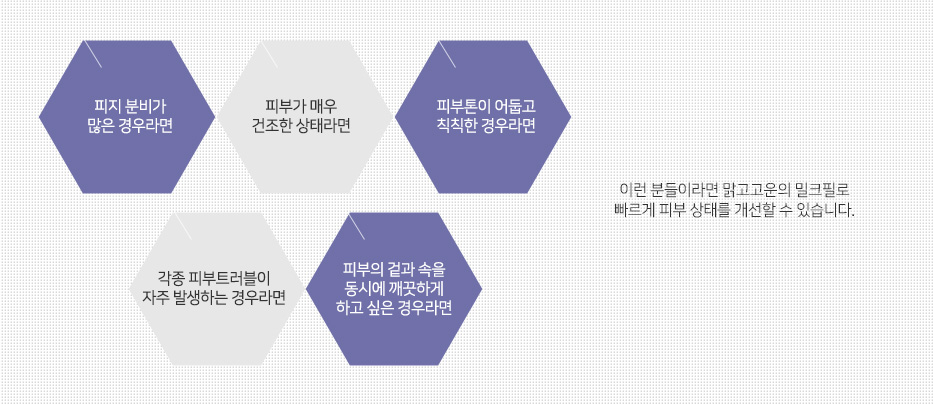 피지 분비가 많은 경우라면

피부가 매우 건조한 상태라면

피부톤이 어둡고 칙칙한 경우라면

각종 피부트러블이 자주 발생하는 경우라면

피부의 겉과 속을 동시에 깨끗하게 하고 싶은 경우라면

이런 분들이라면 맑고고운의 밀크필로 빠르게 피부 상태를 개선할 수 있습니다.